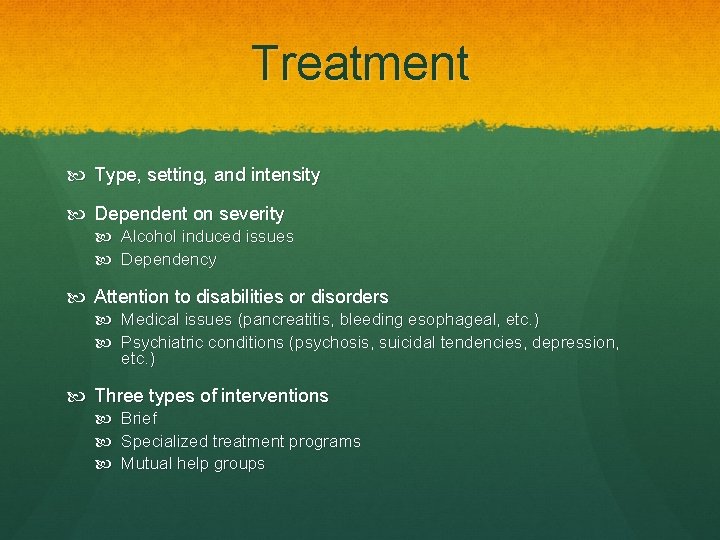 Treatment

Type, setting, and intensity

Dependent on severity

Alcohol induced issues

Dependency

Attention to disabilities or disorders

Medical issues (pancreatitis, bleeding esophageal, etc.)

Psychiatric conditions (psychosis, suicidal tendencies, depression, etc.)

Three types of interventions

Brief

Specialized treatment programs

Mutual help groups